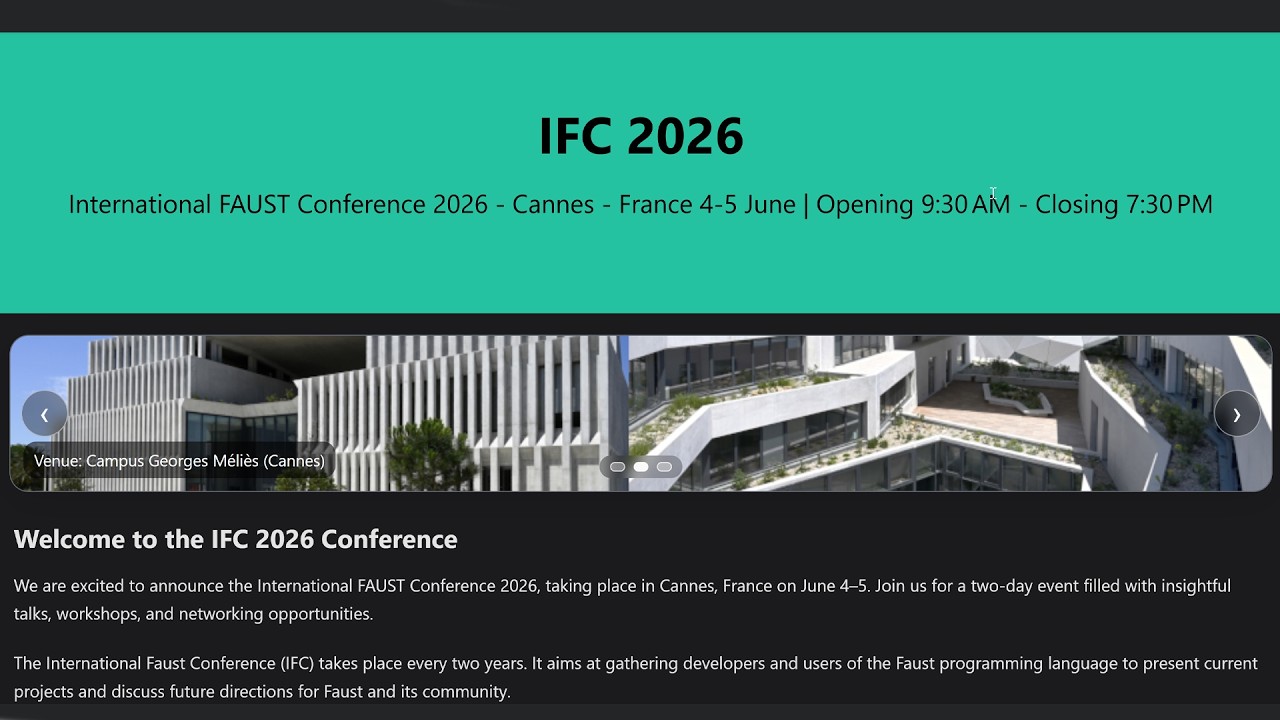 IFC 2026

International FAUST Conference 2026 - Cannes - France 4-5 June | Opening 9:30 AM - Closing 7:30 PM

‹

›

Venue: Campus Georges Méliès (Cannes)

Welcome to the IFC 2026 Conference

We are excited to announce the International FAUST Conference 2026, taking place in Cannes, France on June 4–5. Join us for a two-day event filled with insightful talks, workshops, and networking opportunities.

The International Faust Conference (IFC) takes place every two years. It aims at gathering developers and users of the Faust programming language to present current projects and discuss future directions for Faust and its community.